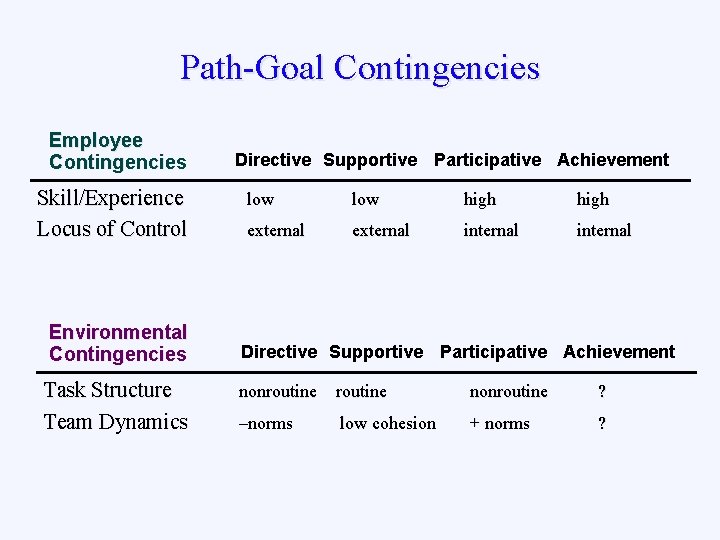 Path-Goal Contingencies

| Employee Contingencies | Directive | Supportive | Participative | Achievement |
|---|---|---|---|---|
| Skill/Experience | low | low | high | high |
| Locus of Control | external | external | internal | internal |

| Environmental Contingencies | Directive | Supportive | Participative | Achievement |
|---|---|---|---|---|
| Task Structure | nonroutine | routine | nonroutine | ? |
| Team Dynamics | –norms | low cohesion | + norms | ? |